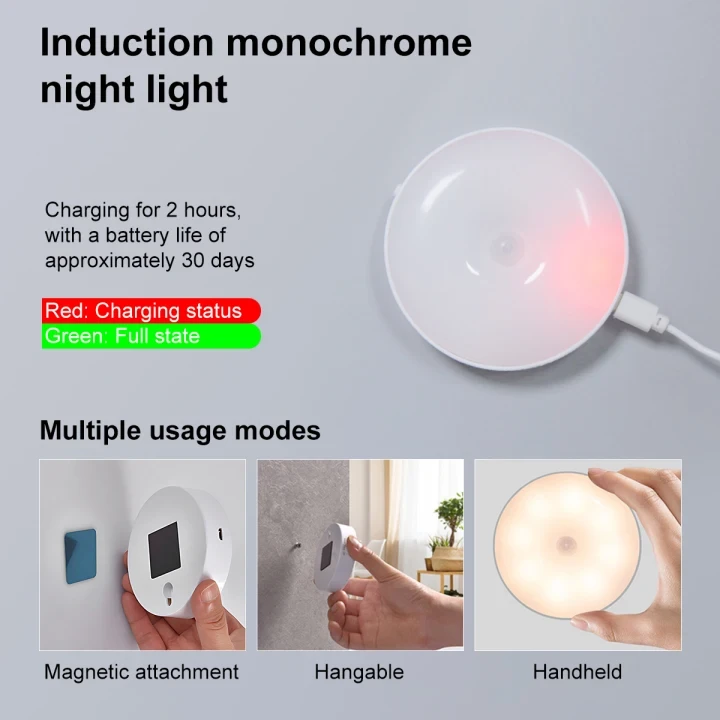 Induction monochrome night light

Charging for 2 hours, with a battery life of approximately 30 days

Red: Charging status
Green: Full state

Multiple usage modes

Magnetic attachment

Hangable

Handheld